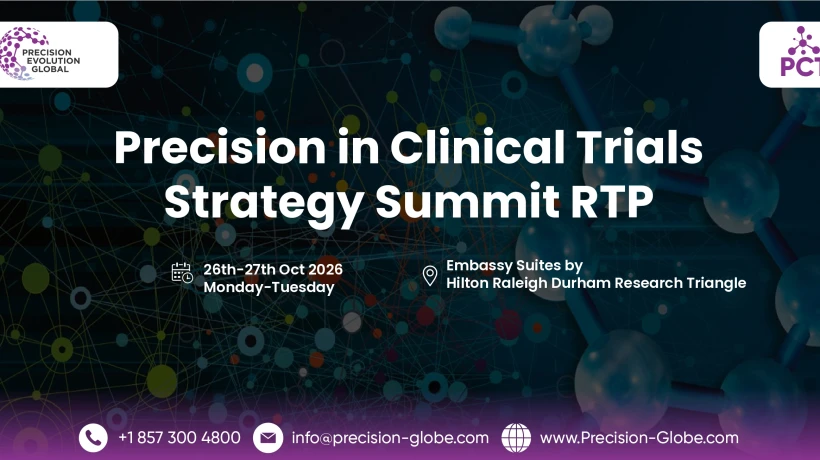 PRECISION EVOLUTION GLOBAL

PCT

Precision in Clinical Trials Strategy Summit RTP

26th-27th Oct 2026
Monday-Tuesday

Embassy Suites by
Hilton Raleigh Durham Research Triangle

+1 857 300 4800

info@precision-globe.com

www.Precision-Globe.com